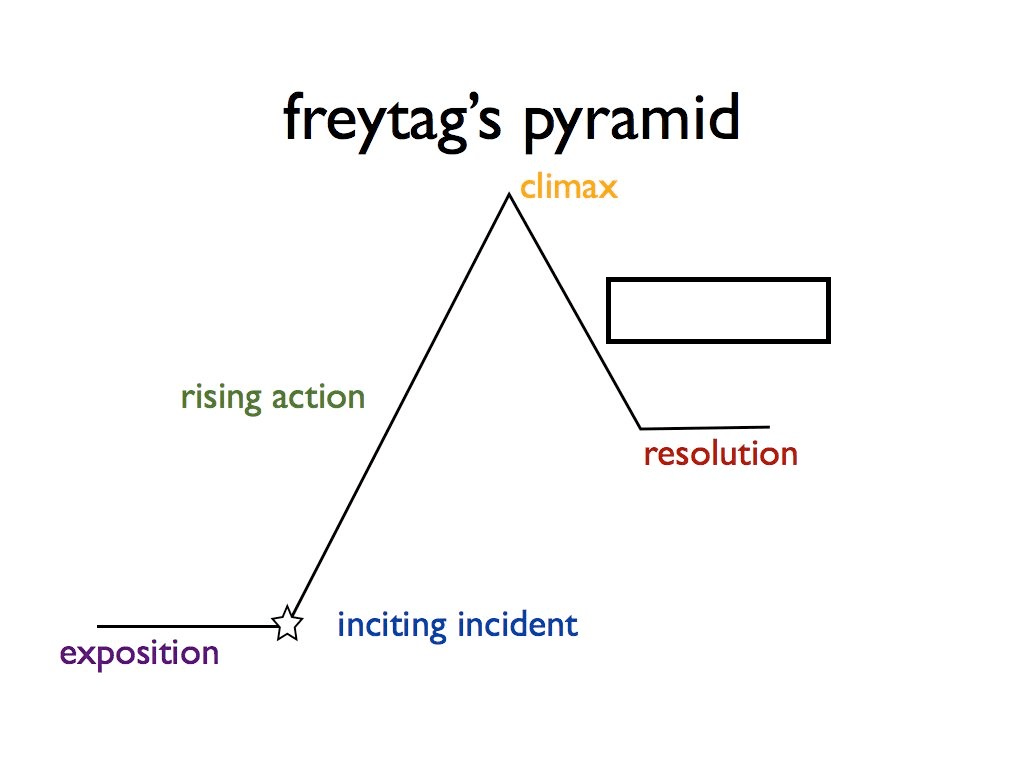 freytag's pyramid

climax

rising action

resolution

inciting incident

exposition